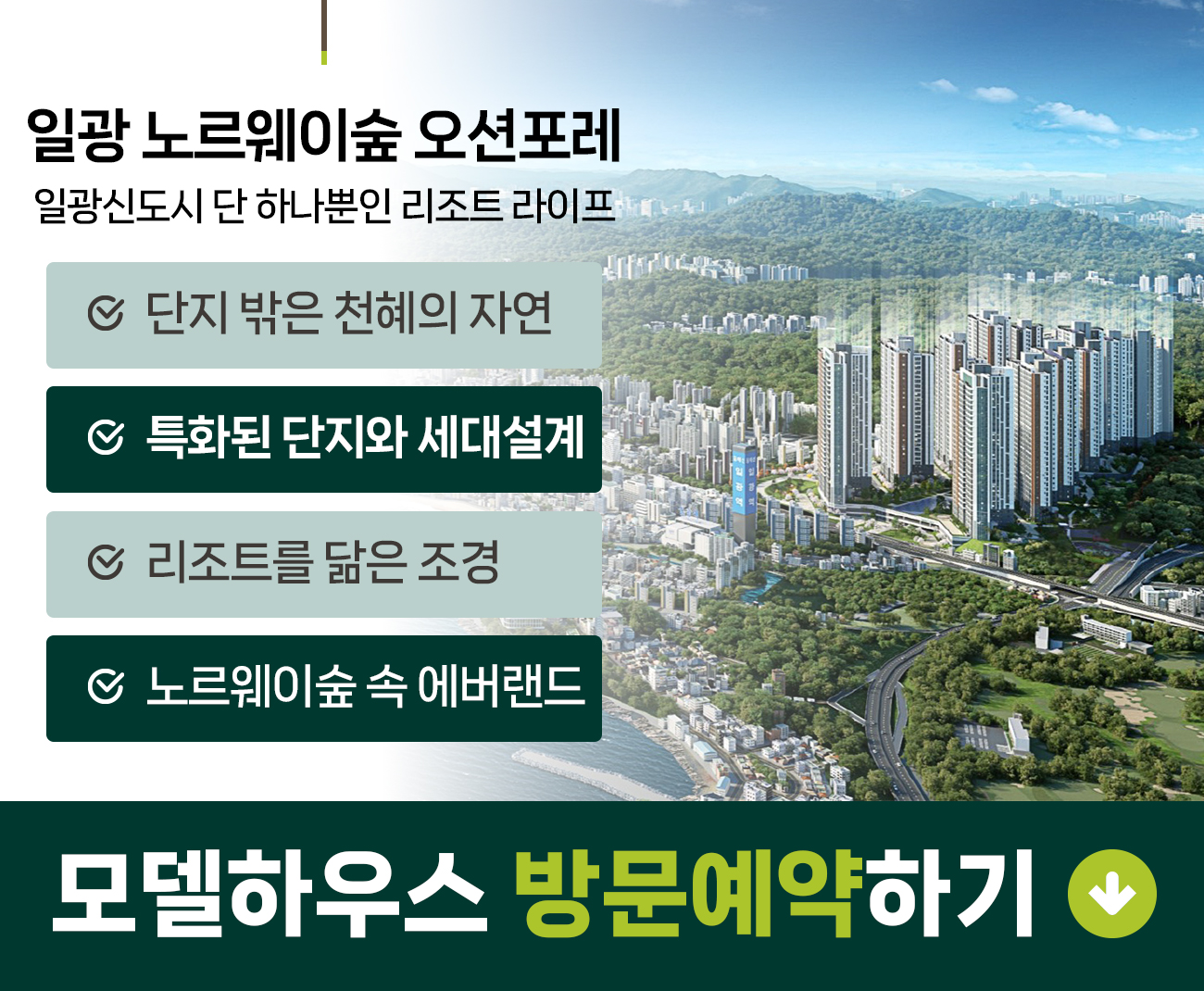 일광 노르웨이숲 오션포레
일광신도시 단 하나뿐인 리조트 라이프

단지 밖은 천혜의 자연

특화된 단지와 세대설계

리조트를 닮은 조경

노르웨이숲 속 에버랜드

모델하우스 방문예약하기